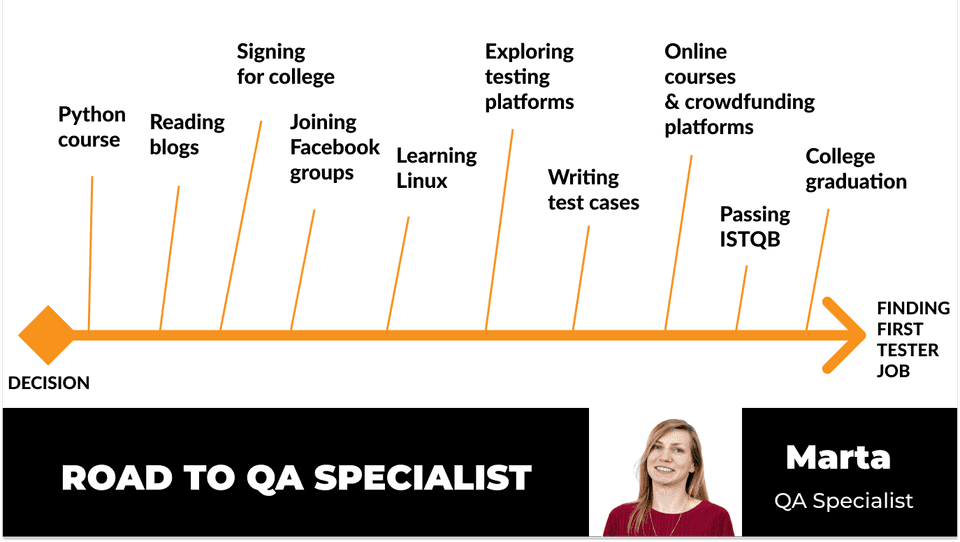 DECISION

Python course

Reading blogs

Signing for college

Joining Facebook groups

Learning Linux

Exploring testing platforms

Writing test cases

Online courses & crowdfunding platforms

Passing ISTQB

College graduation

FINDING FIRST TESTER JOB

ROAD TO QA SPECIALIST

Marta

QA Specialist